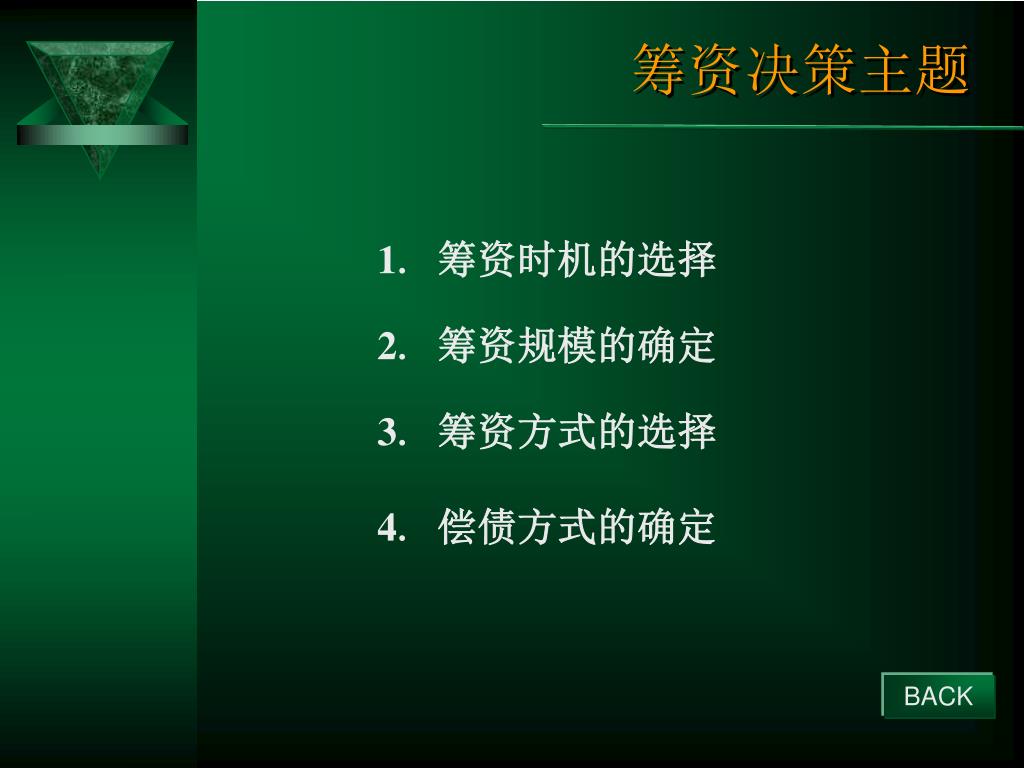 筹资决策主题

1. 筹资时机的选择

2. 筹资规模的确定

3. 筹资方式的选择

4. 偿债方式的确定

BACK